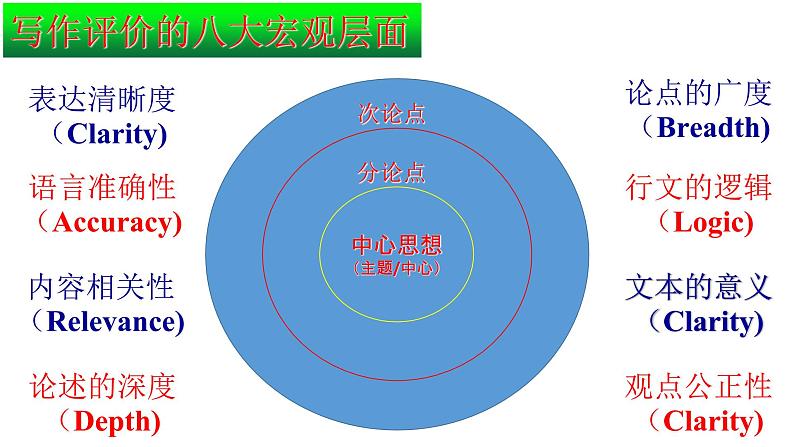 写作评价的八大宏观层面

表达清晰度
（Clarity)

语言准确性
（Accuracy)

内容相关性
（Relevance)

论述的深度
（Depth)

次论点

分论点

中心思想
（主题/中心）

论点的广度
（Breadth)

行文的逻辑
（Logic)

文本的意义
（Clarity)

观点公正性
（Clarity)